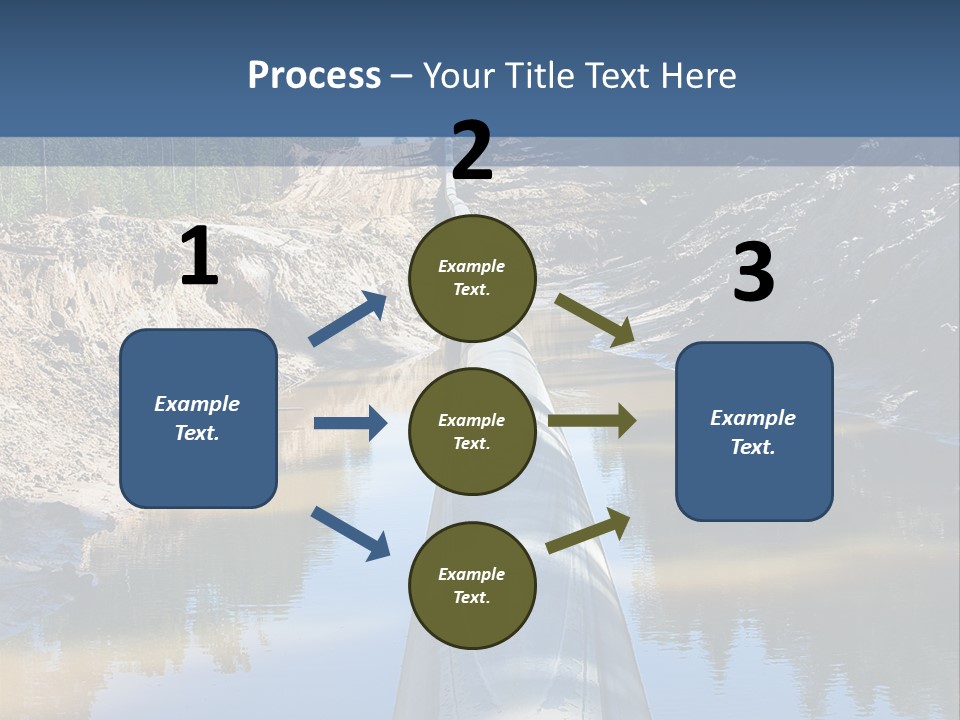 Process – Your Title Text Here

1

Example Text.

2

Example Text.

Example Text.

Example Text.

3

Example Text.